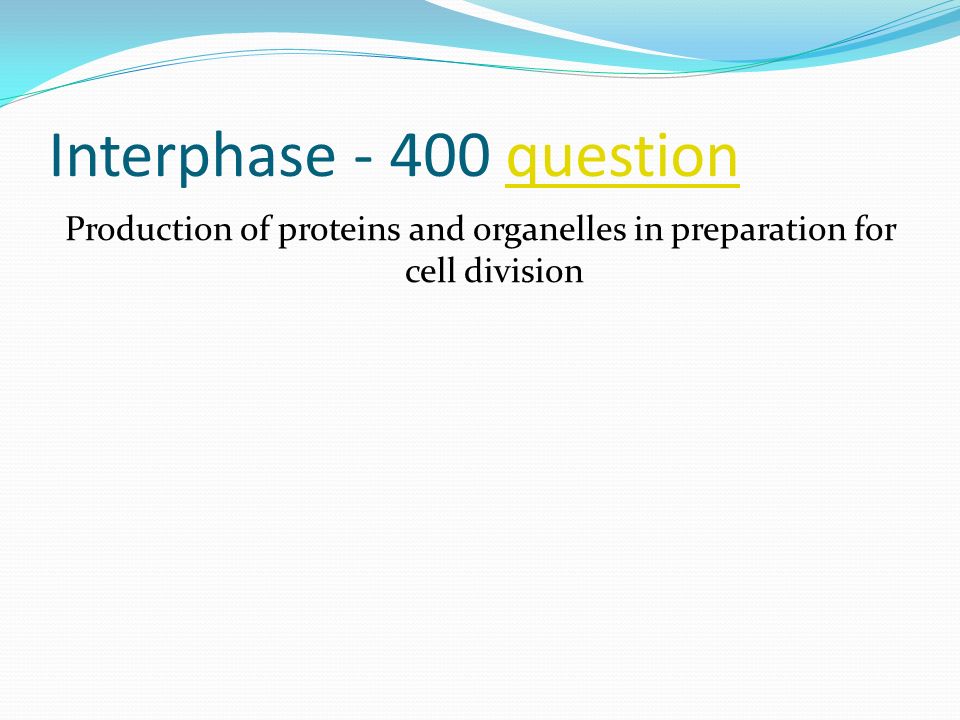 Interphase - 400 question

Production of proteins and organelles in preparation for cell division